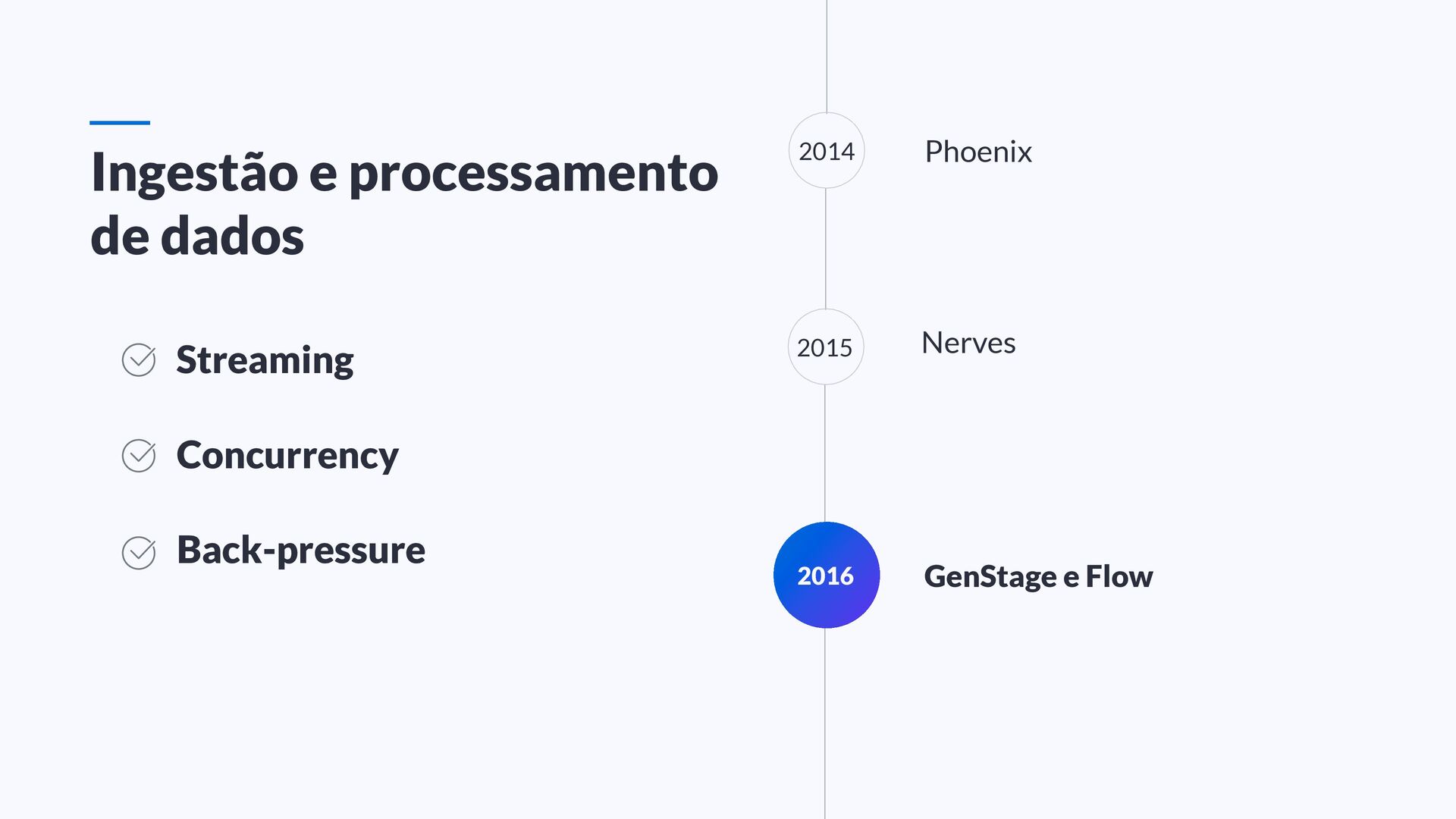 Ingestão e processamento de dados

Streaming

Concurrency

Back-pressure

2014 Phoenix

2015 Nerves

2016 GenStage e Flow